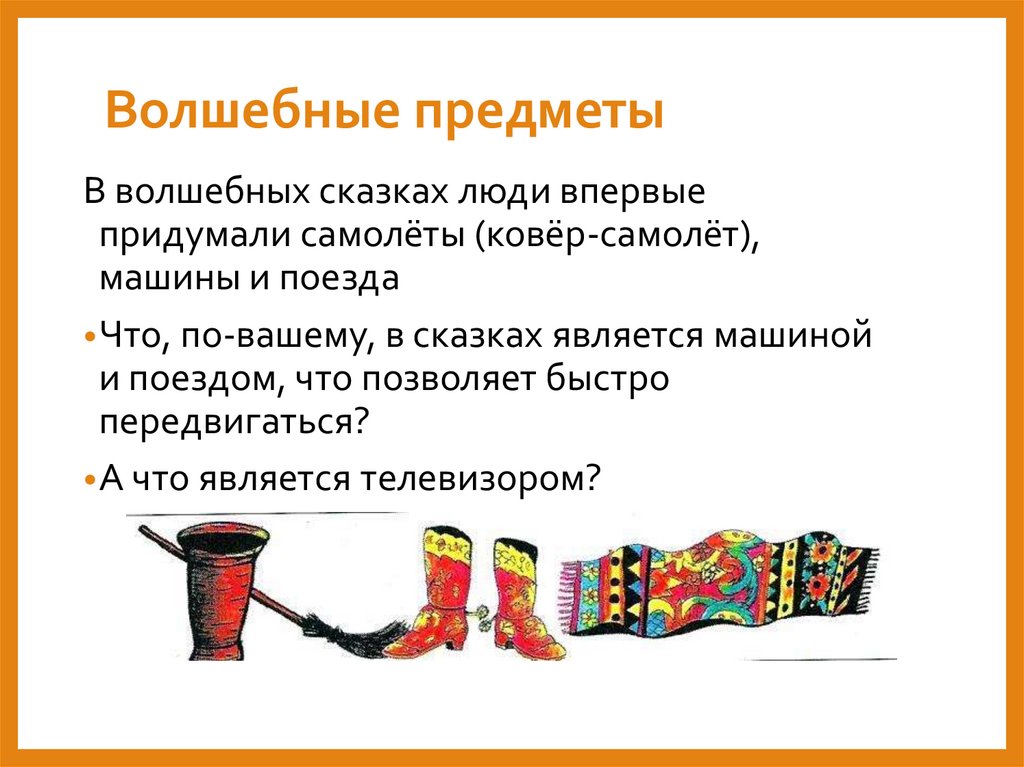 Волшебные предметы

В волшебных сказках люди впервые придумали самолёты (ковёр-самолёт), машины и поезда

• Что, по-вашему, в сказках является машиной и поездом, что позволяет быстро передвигаться?

• А что является телевизором?